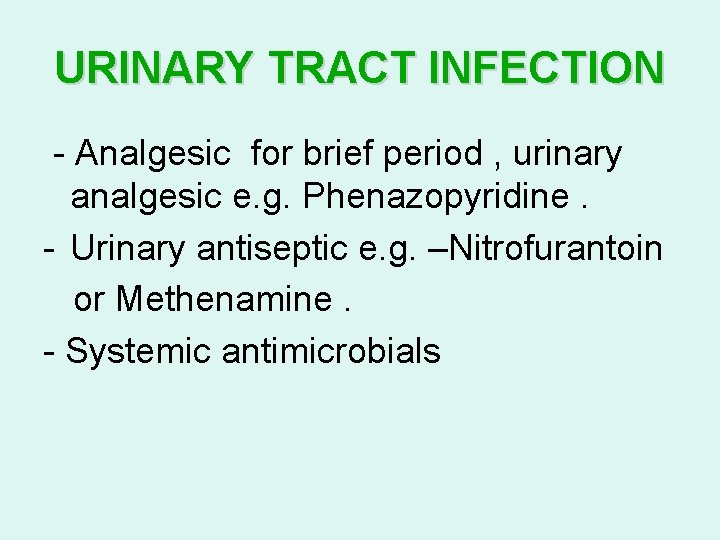 URINARY TRACT INFECTION

- Analgesic for brief period , urinary analgesic e.g. Phenazopyridine .

- Urinary antiseptic e.g. –Nitrofurantoin or Methenamine .

- Systemic antimicrobials